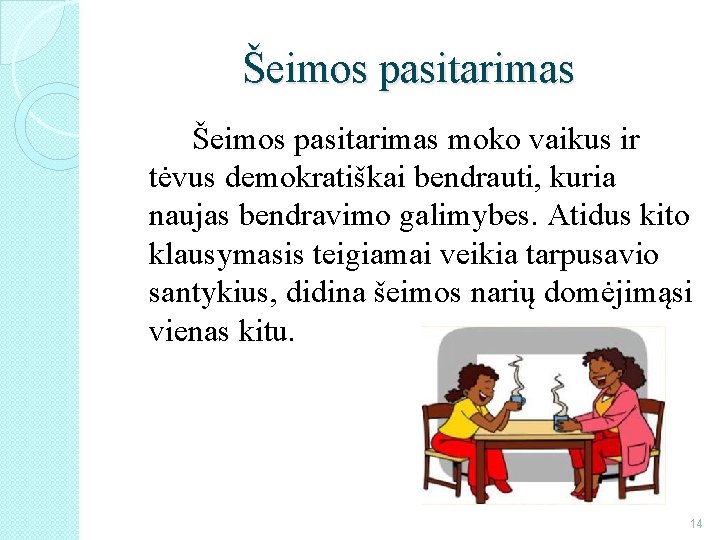 Šeimos pasitarimas

Šeimos pasitarimas moko vaikus ir tėvus demokratiškai bendrauti, kuria naujas bendravimo galimybes. Atidus kito klausymasis teigiamai veikia tarpusavio santykius, didina šeimos narių domėjimąsi vienas kitu.

14